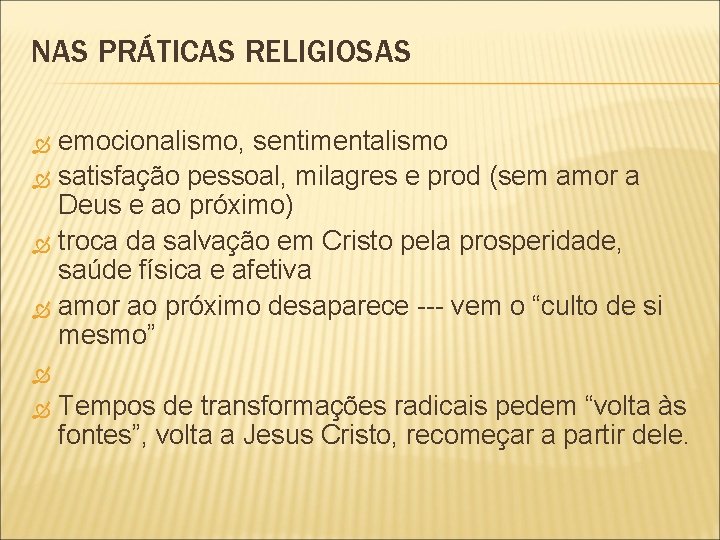 NAS PRÁTICAS RELIGIOSAS

emocionalismo, sentimentalismo

satisfação pessoal, milagres e prod (sem amor a Deus e ao próximo)

troca da salvação em Cristo pela prosperidade, saúde física e afetiva

amor ao próximo desaparece --- vem o “culto de si mesmo”

Tempos de transformações radicais pedem “volta às fontes”, volta a Jesus Cristo, recomeçar a partir dele.